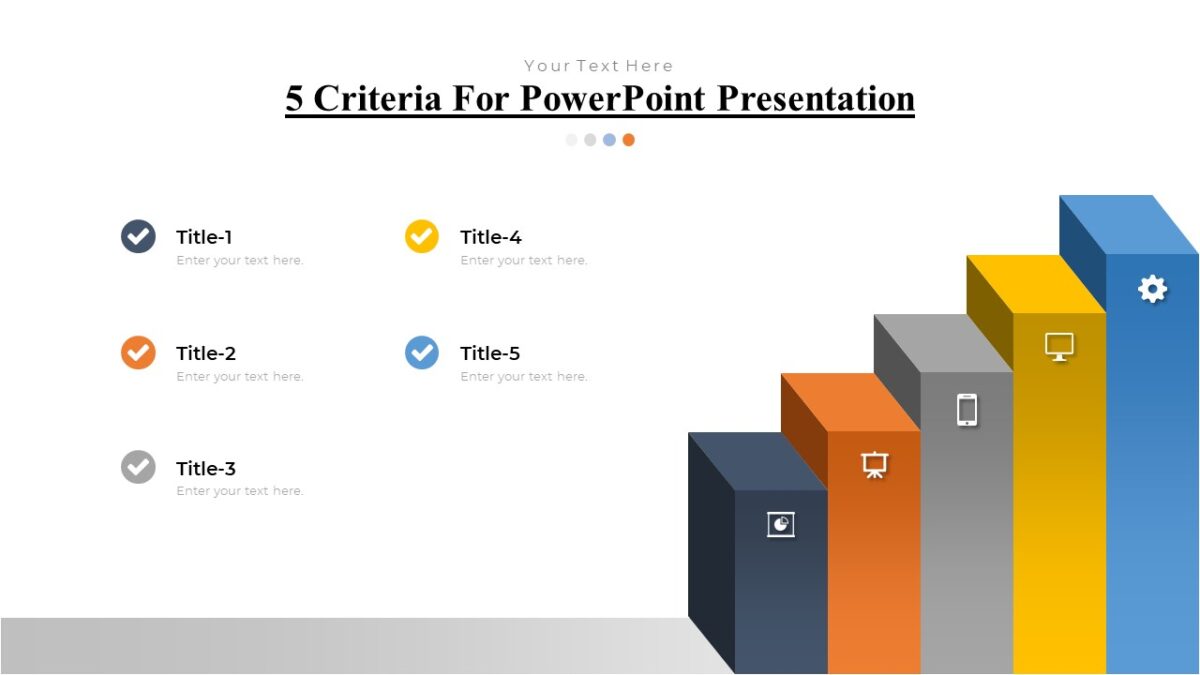 Your Text Here

5 Criteria For PowerPoint Presentation

Title-1
Enter your text here.

Title-2
Enter your text here.

Title-3
Enter your text here.

Title-4
Enter your text here.

Title-5
Enter your text here.